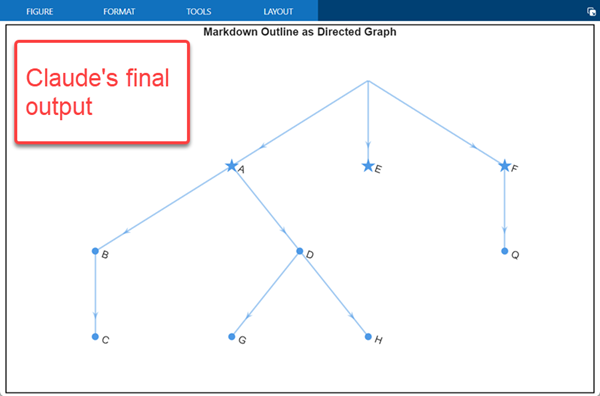 FIGURE FORMAT TOOLS LAYOUT

Markdown Outline as Directed Graph

Claude's final output

A

E

F

B

D

Q

C

G

H